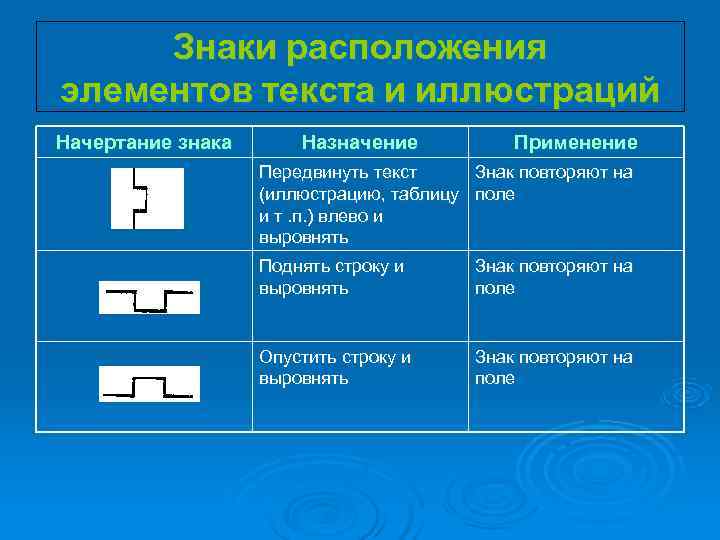 Знаки расположения элементов текста и иллюстраций

| Начертание знака | Назначение | Применение |
|---|---|---|
| | Передвинуть текст (иллюстрацию, таблицу и т .п.) влево и выровнять | Знак повторяют на поле |
| | Поднять строку и выровнять | Знак повторяют на поле |
| | Опустить строку и выровнять | Знак повторяют на поле |